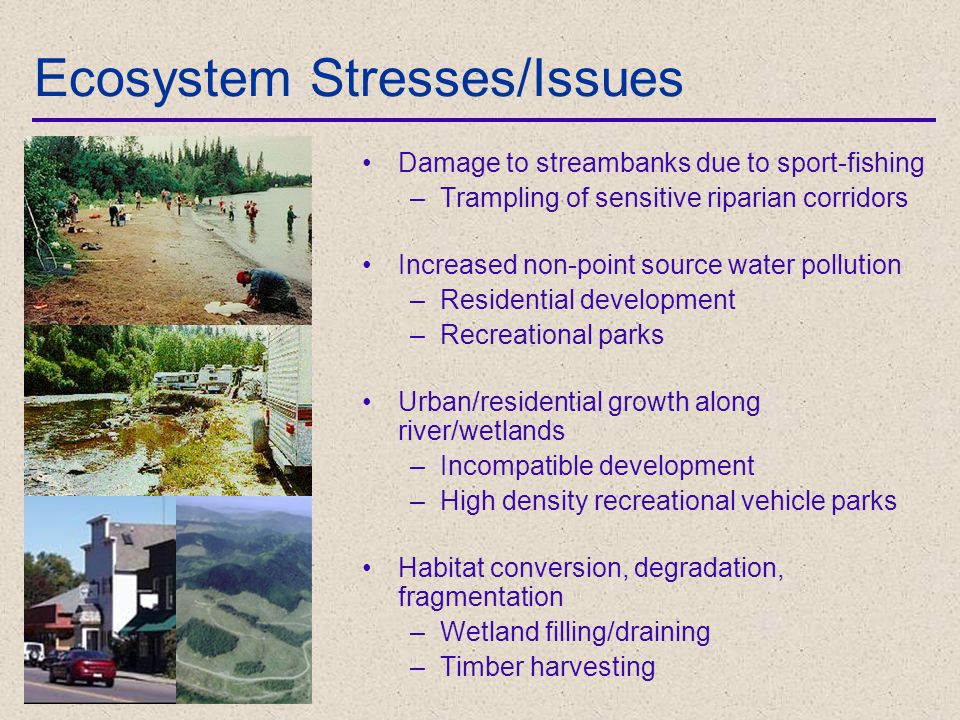 Ecosystem Stresses/Issues

• Damage to streambanks due to sport-fishing
– Trampling of sensitive riparian corridors

• Increased non-point source water pollution
– Residential development
– Recreational parks

• Urban/residential growth along river/wetlands
– Incompatible development
– High density recreational vehicle parks

• Habitat conversion, degradation, fragmentation
– Wetland filling/draining
– Timber harvesting